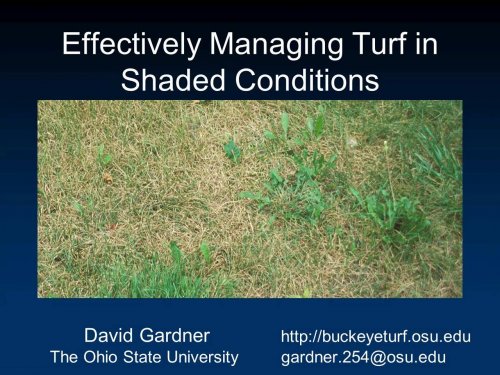 Effectively Managing Turf in Shaded Conditions

David Gardner
The Ohio State University

http://buckeyeturf.osu.edu
gardner.254@osu.edu